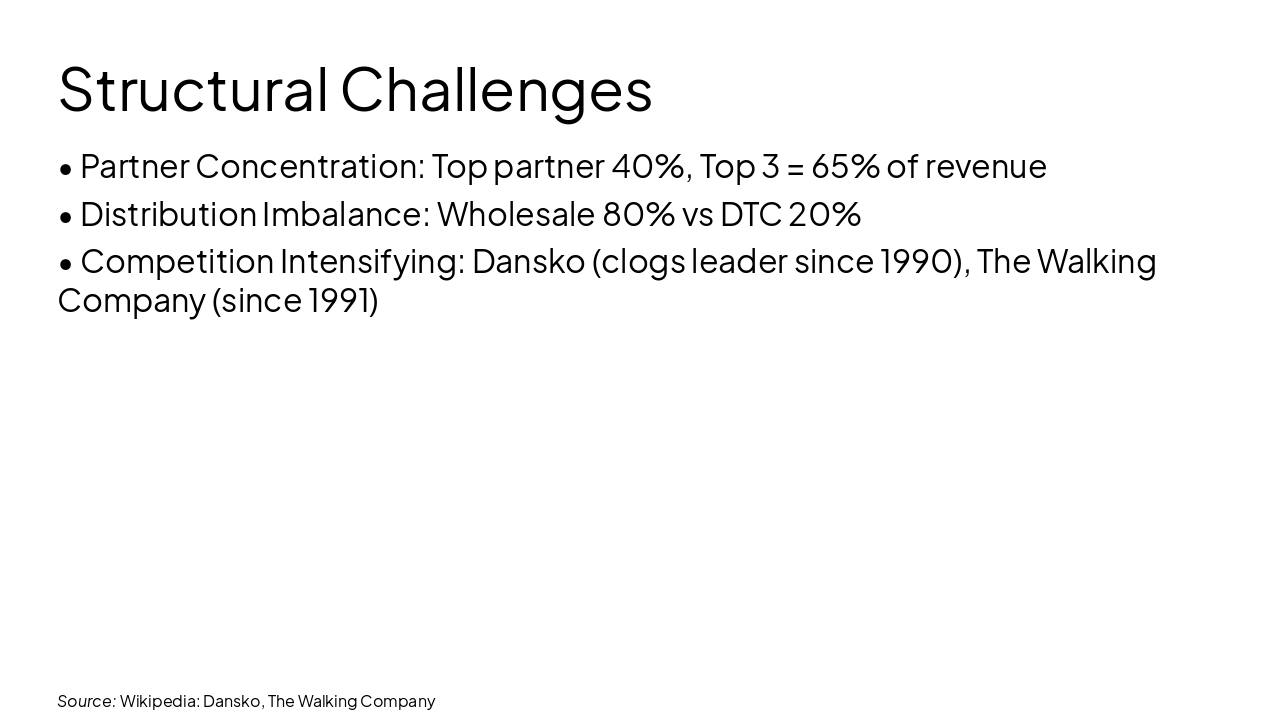 Structural Challenges

• Partner Concentration: Top partner 40%, Top 3 = 65% of revenue

• Distribution Imbalance: Wholesale 80% vs DTC 20%

• Competition Intensifying: Dansko (clogs leader since 1990), The Walking Company (since 1991)

Source: Wikipedia: Dansko, The Walking Company